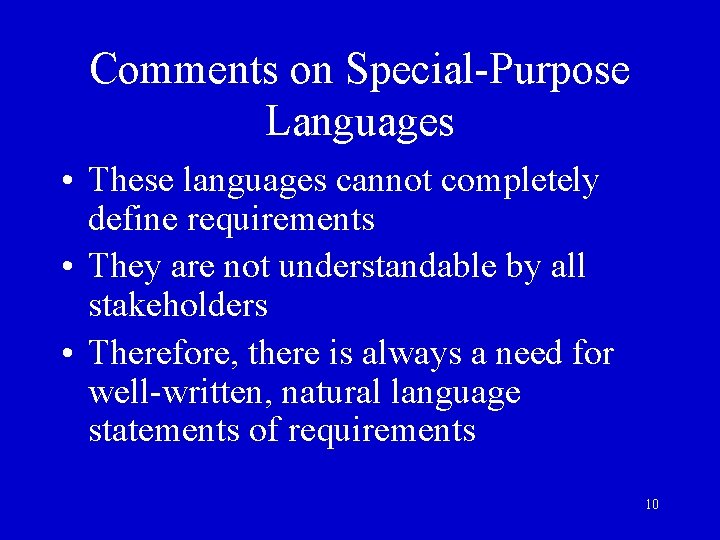 Comments on Special-Purpose Languages

• These languages cannot completely define requirements
• They are not understandable by all stakeholders
• Therefore, there is always a need for well-written, natural language statements of requirements

10